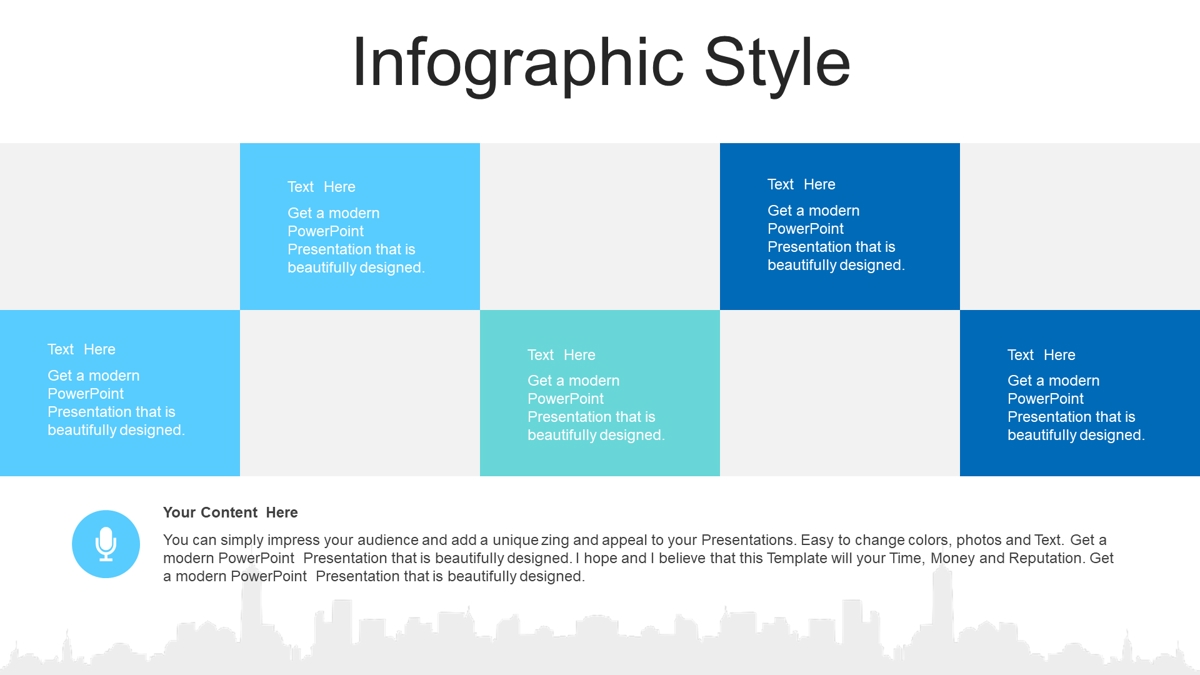 Infographic Style

Text Here

Get a modern PowerPoint Presentation that is beautifully designed.

Text Here

Get a modern PowerPoint Presentation that is beautifully designed.

Text Here

Get a modern PowerPoint Presentation that is beautifully designed.

Text Here

Get a modern PowerPoint Presentation that is beautifully designed.

Text Here

Get a modern PowerPoint Presentation that is beautifully designed.

Your Content Here

You can simply impress your audience and add a unique zing and appeal to your Presentations. Easy to change colors, photos and Text. Get a modern PowerPoint Presentation that is beautifully designed. I hope and I believe that this Template will your Time, Money and Reputation. Get a modern PowerPoint Presentation that is beautifully designed.